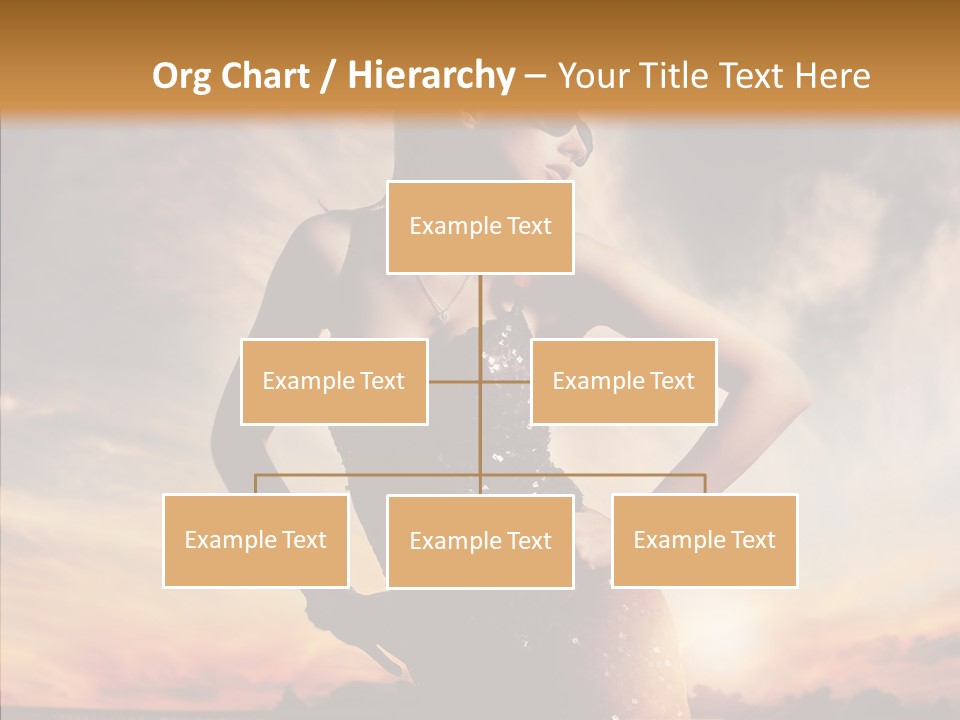 Org Chart / Hierarchy – Your Title Text Here

Example Text

Example Text

Example Text

Example Text

Example Text

Example Text